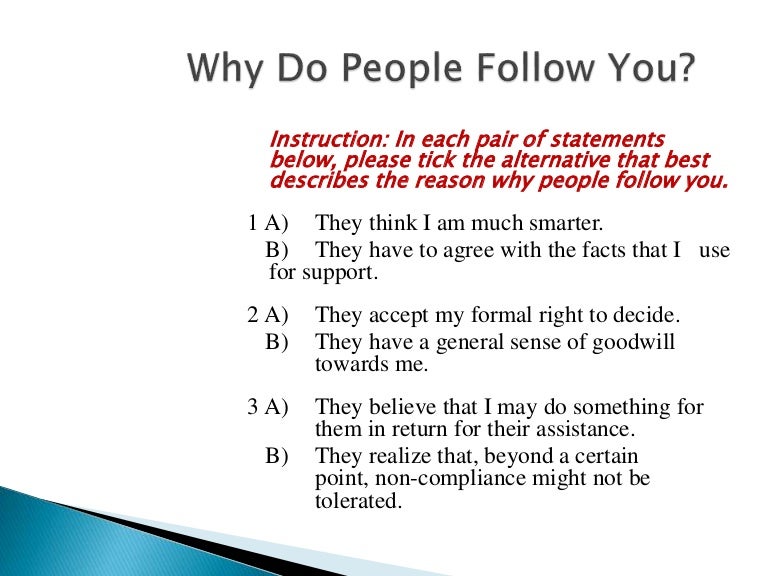 Why Do People Follow You?

Instruction: In each pair of statements below, please tick the alternative that best describes the reason why people follow you.

1 A) They think I am much smarter.
B) They have to agree with the facts that I use for support.

2 A) They accept my formal right to decide.
B) They have a general sense of goodwill towards me.

3 A) They believe that I may do something for them in return for their assistance.
B) They realize that, beyond a certain point, non-compliance might not be tolerated.